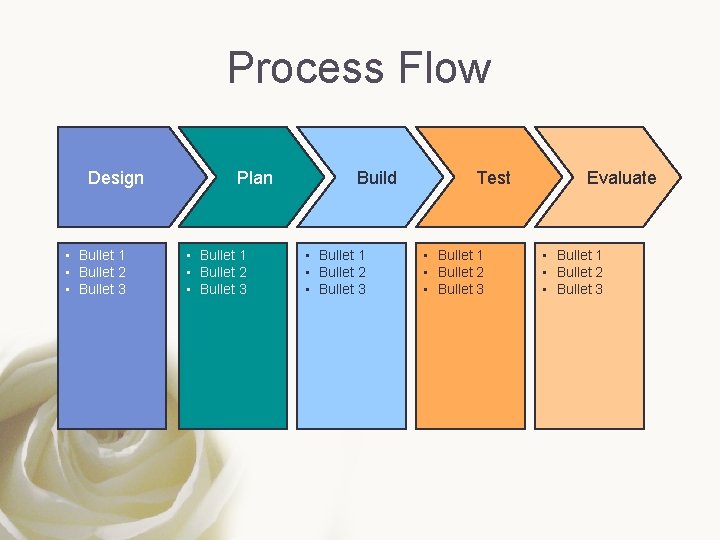 Process Flow

Design

Plan

Build

Test

Evaluate

- Bullet 1
- Bullet 2
- Bullet 3

- Bullet 1
- Bullet 2
- Bullet 3

- Bullet 1
- Bullet 2
- Bullet 3

- Bullet 1
- Bullet 2
- Bullet 3

- Bullet 1
- Bullet 2
- Bullet 3